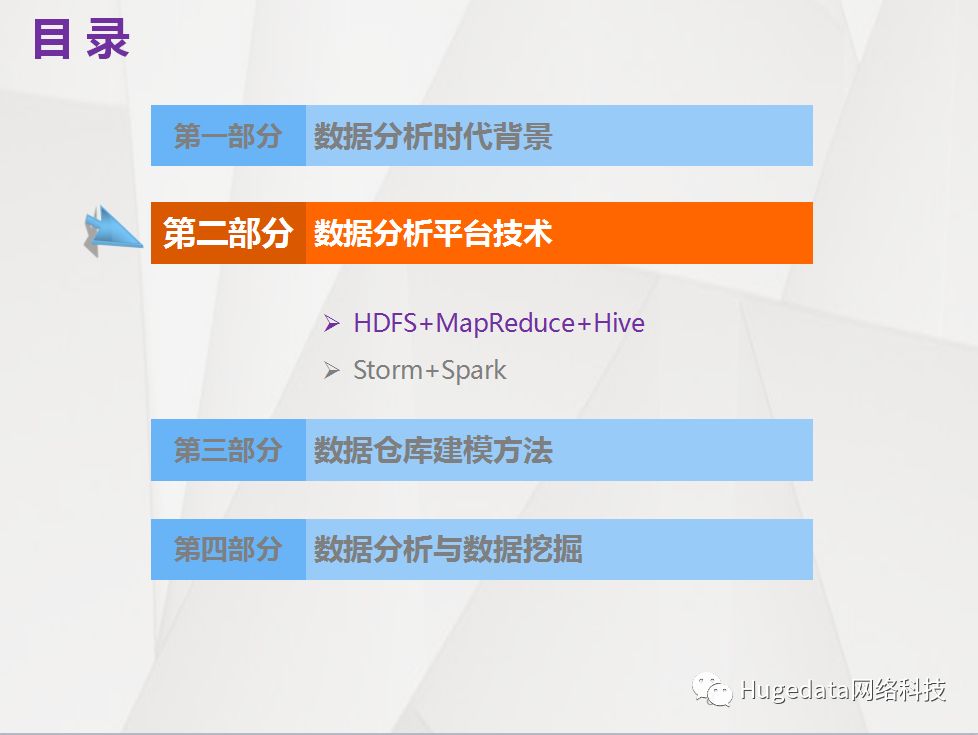 目 录

第一部分 数据分析时代背景

第二部分 数据分析平台技术

➢ HDFS+MapReduce+Hive
➢ Storm+Spark

第三部分 数据仓库建模方法

第四部分 数据分析与数据挖掘

Hugedata网络科技